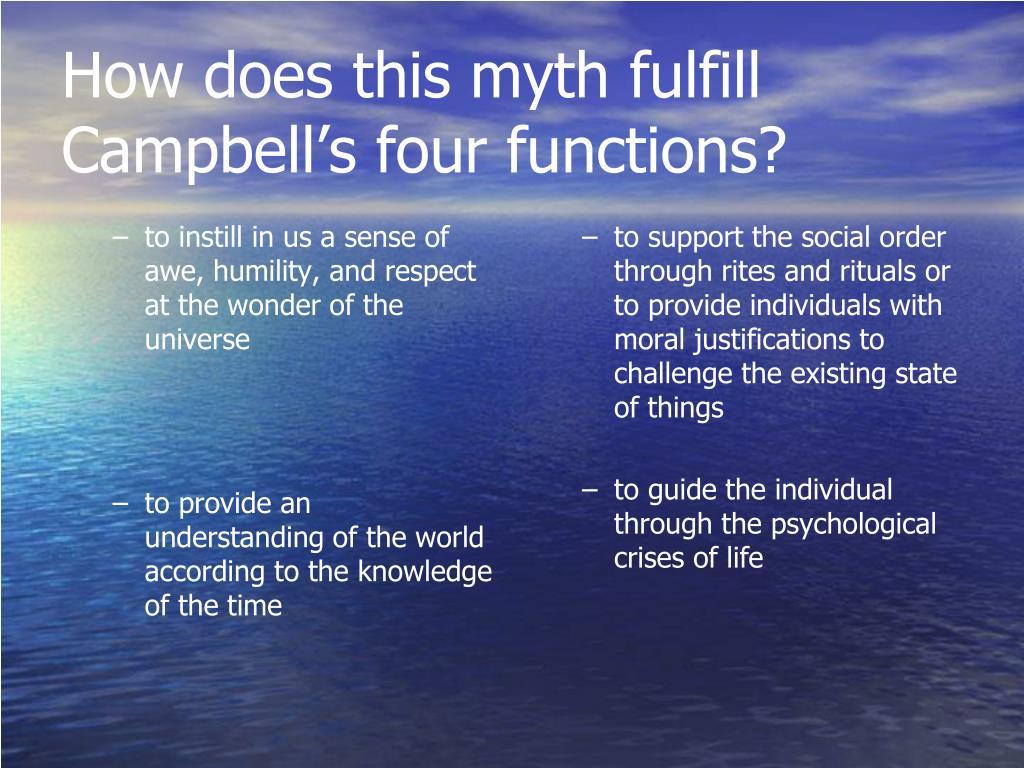 How does this myth fulfill Campbell’s four functions?

– to instill in us a sense of awe, humility, and respect at the wonder of the universe

– to provide an understanding of the world according to the knowledge of the time

– to support the social order through rites and rituals or to provide individuals with moral justifications to challenge the existing state of things

– to guide the individual through the psychological crises of life